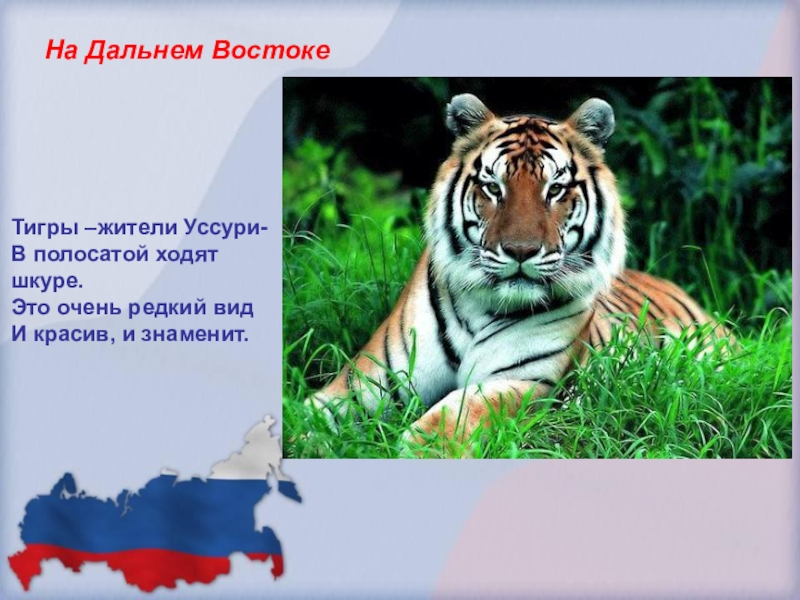 На Дальнем Востоке

Тигры –жители Уссури-
В полосатой ходят шкуре.
Это очень редкий вид
И красив, и знаменит.